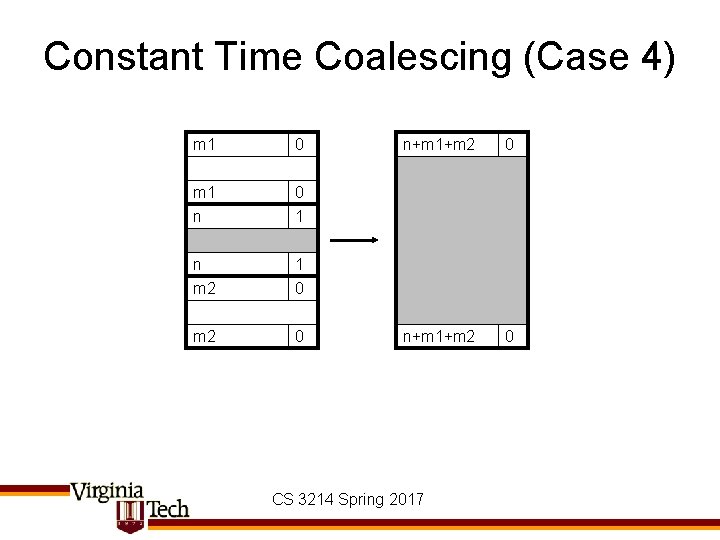 Constant Time Coalescing (Case 4)

| m1 | 0 |
|---|---|
| | |
| m1 | 0 |
| n | 1 |
| | |
| n | 1 |
| m2 | 0 |
| | |
| m2 | 0 |

| n+m1+m2 | 0 |
|---|---|
| | |
| n+m1+m2 | 0 |

Virginia Tech

CS 3214 Spring 2017